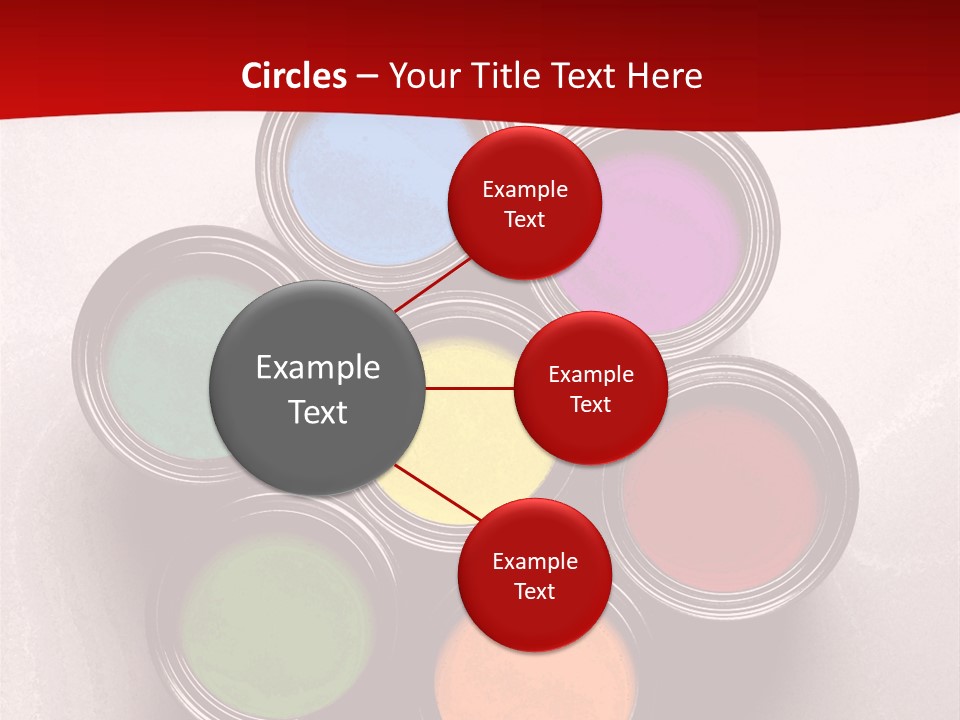 Circles – Your Title Text Here

Example Text

Example Text

Example Text

Example Text